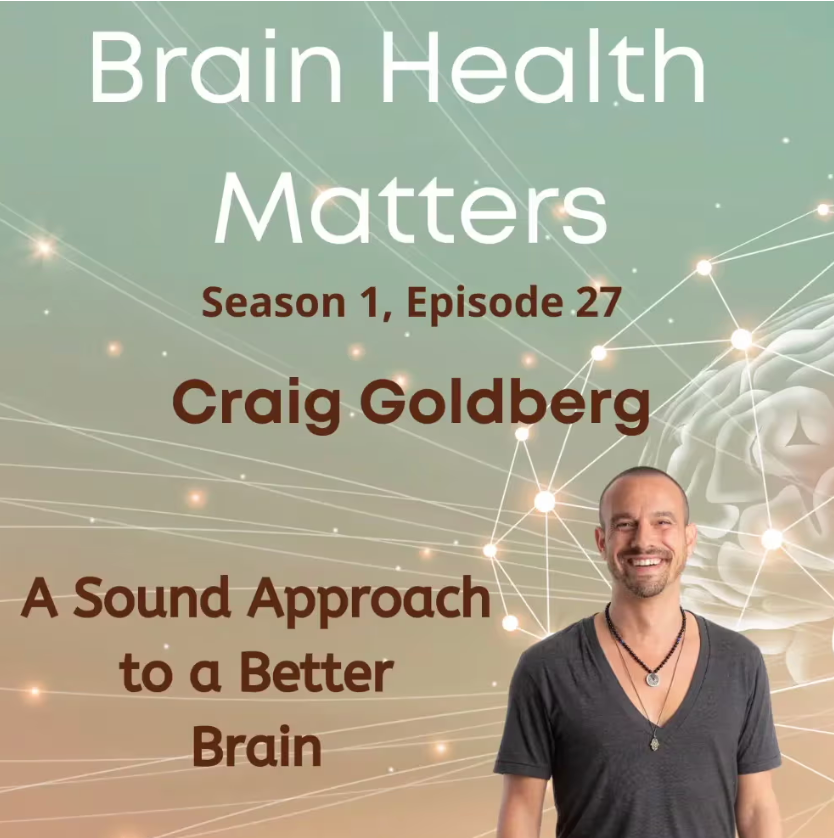 Brain Health Matters

Season 1, Episode 27

Craig Goldberg

A Sound Approach to a Better Brain